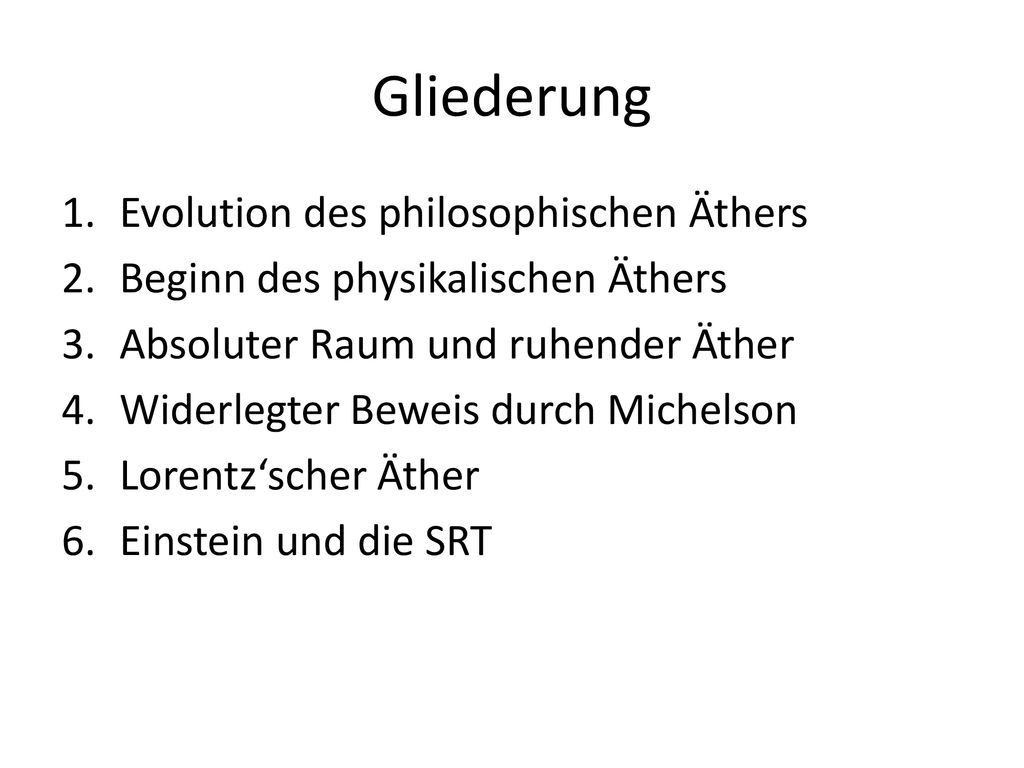 Gliederung

1. Evolution des philosophischen Äthers
2. Beginn des physikalischen Äthers
3. Absoluter Raum und ruhender Äther
4. Widerlegter Beweis durch Michelson
5. Lorentz‘scher Äther
6. Einstein und die SRT